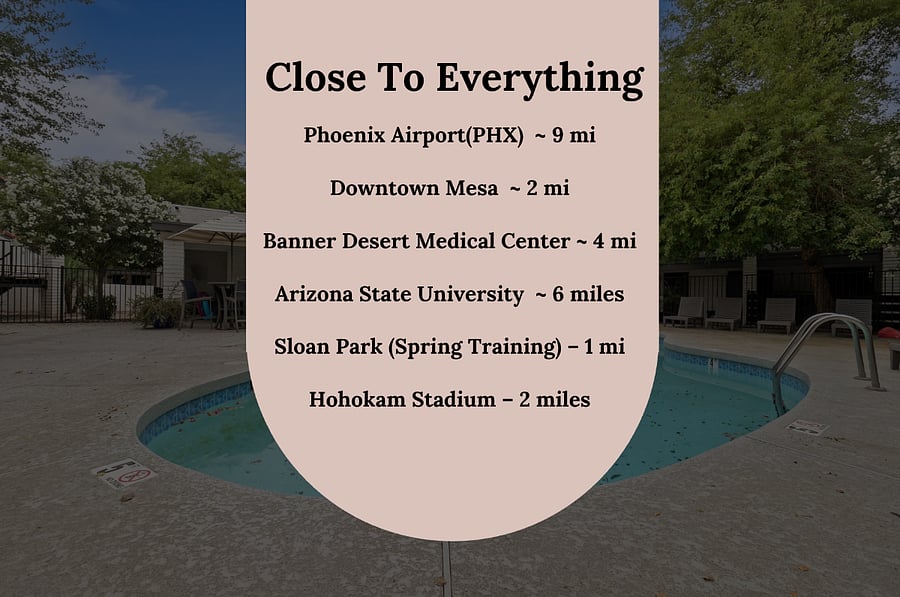 Close To Everything

Phoenix Airport(PHX) ~ 9 mi

Downtown Mesa ~ 2 mi

Banner Desert Medical Center ~ 4 mi

Arizona State University ~ 6 miles

Sloan Park (Spring Training) – 1 mi

Hohokam Stadium – 2 miles